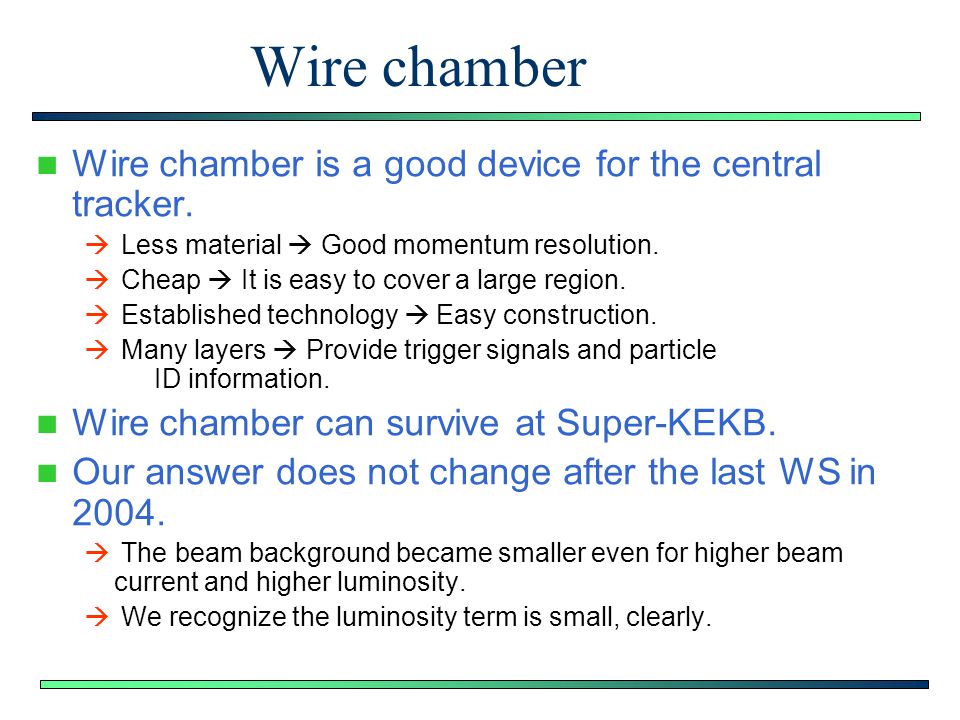 Wire chamber

■ Wire chamber is a good device for the central tracker.

→ Less material → Good momentum resolution.

→ Cheap → It is easy to cover a large region.

→ Established technology → Easy construction.

→ Many layers → Provide trigger signals and particle ID information.

■ Wire chamber can survive at Super-KEKB.

■ Our answer does not change after the last WS in 2004.

→ The beam background became smaller even for higher beam current and higher luminosity.

→ We recognize the luminosity term is small, clearly.